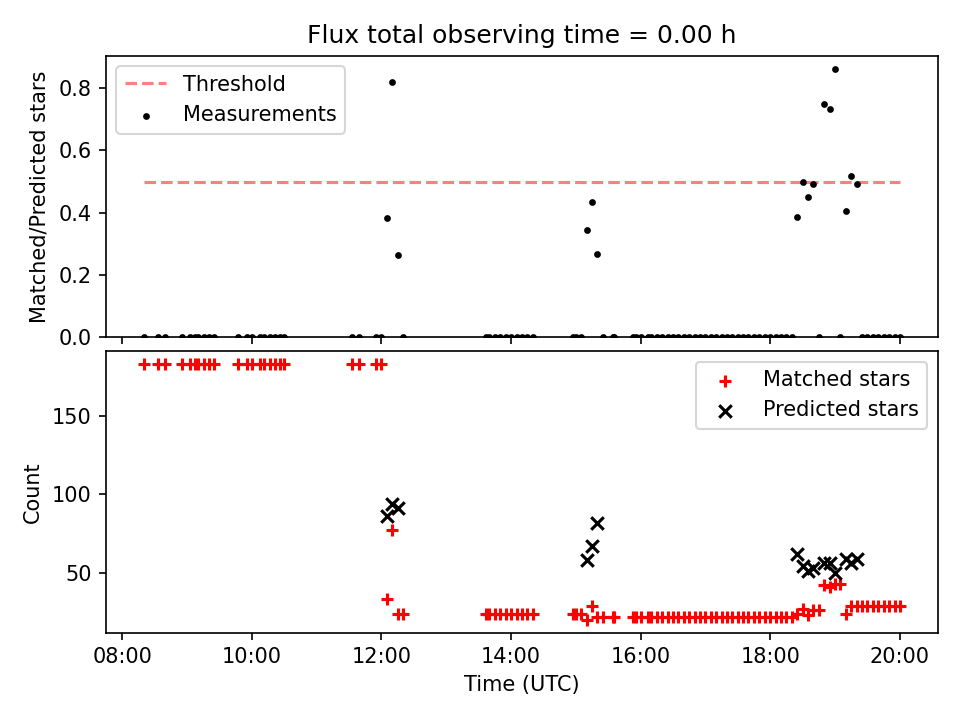 Flux total observing time = 0.00 h

Threshold
Measurements

Matched/Predicted stars

0.8
0.6
0.4
0.2
0.0

Matched stars
Predicted stars

Count

150
100
50

08:00
10:00
12:00
14:00
16:00
18:00
20:00

Time (UTC)